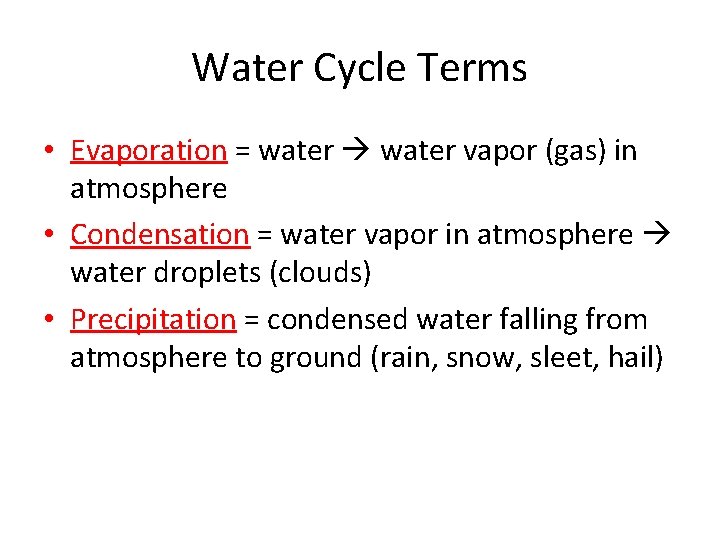 Water Cycle Terms

• Evaporation = water → water vapor (gas) in atmosphere

• Condensation = water vapor in atmosphere → water droplets (clouds)

• Precipitation = condensed water falling from atmosphere to ground (rain, snow, sleet, hail)